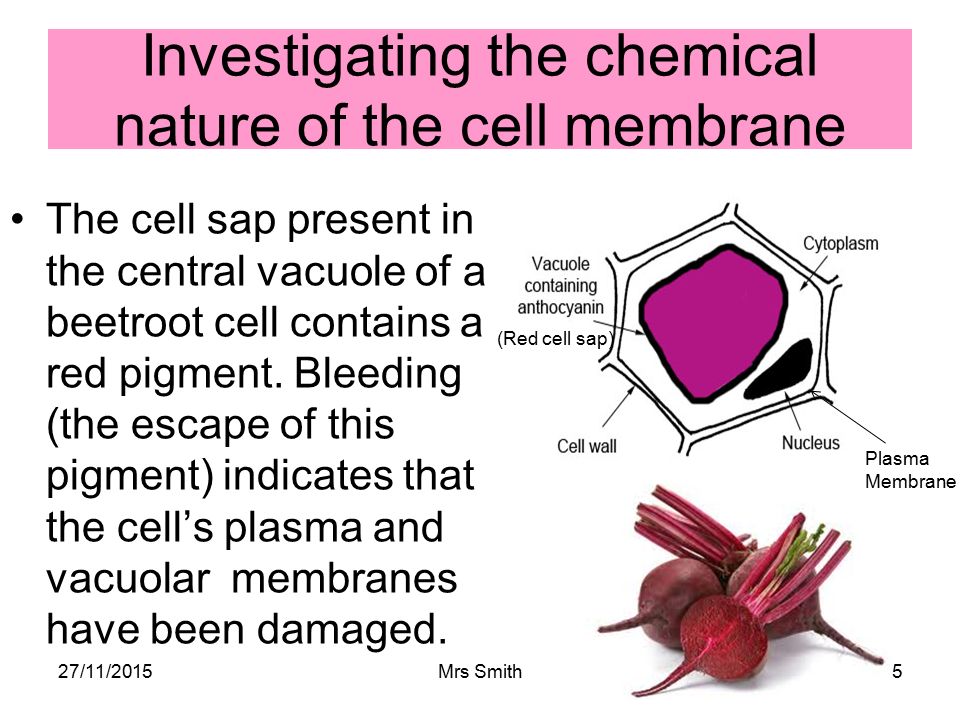 Investigating the chemical nature of the cell membrane

• The cell sap present in the central vacuole of a beetroot cell contains a red pigment. Bleeding (the escape of this pigment) indicates that the cell's plasma and vacuolar membranes have been damaged.

Vacuole containing anthocyanin
(Red cell sap)
Cytoplasm
Cell wall
Nucleus
Plasma Membrane

27/11/2015
Mrs Smith
5